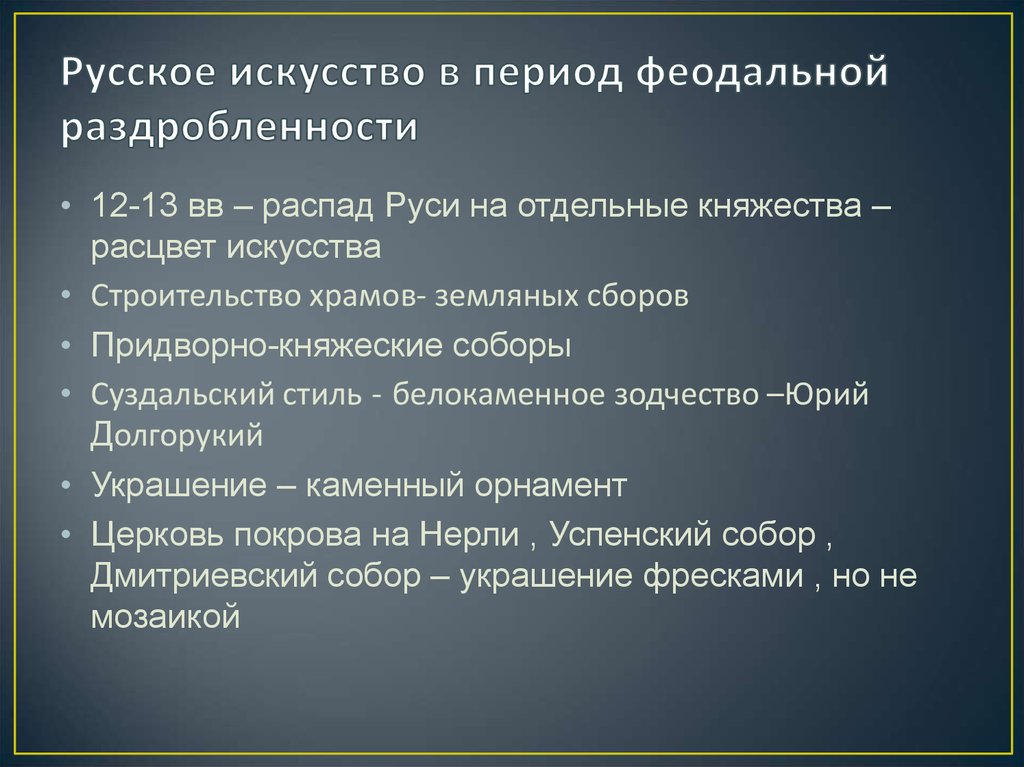 Русское искусство в период феодальной раздробленности

• 12-13 вв – распад Руси на отдельные княжества – расцвет искусства
• Строительство храмов- земляных сборов
• Придворно-княжеские соборы
• Суздальский стиль - белокаменное зодчество –Юрий Долгорукий
• Украшение – каменный орнамент
• Церковь покрова на Нерли , Успенский собор , Дмитриевский собор – украшение фресками , но не мозаикой